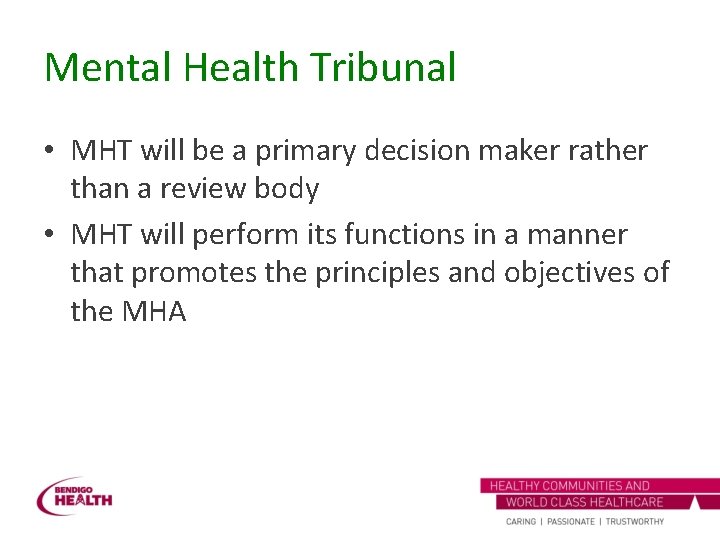 Mental Health Tribunal

• MHT will be a primary decision maker rather than a review body

• MHT will perform its functions in a manner that promotes the principles and objectives of the MHA

BENDIGO HEALTH

HEALTHY COMMUNITIES AND WORLD CLASS HEALTHCARE

CARING | PASSIONATE | TRUSTWORTHY